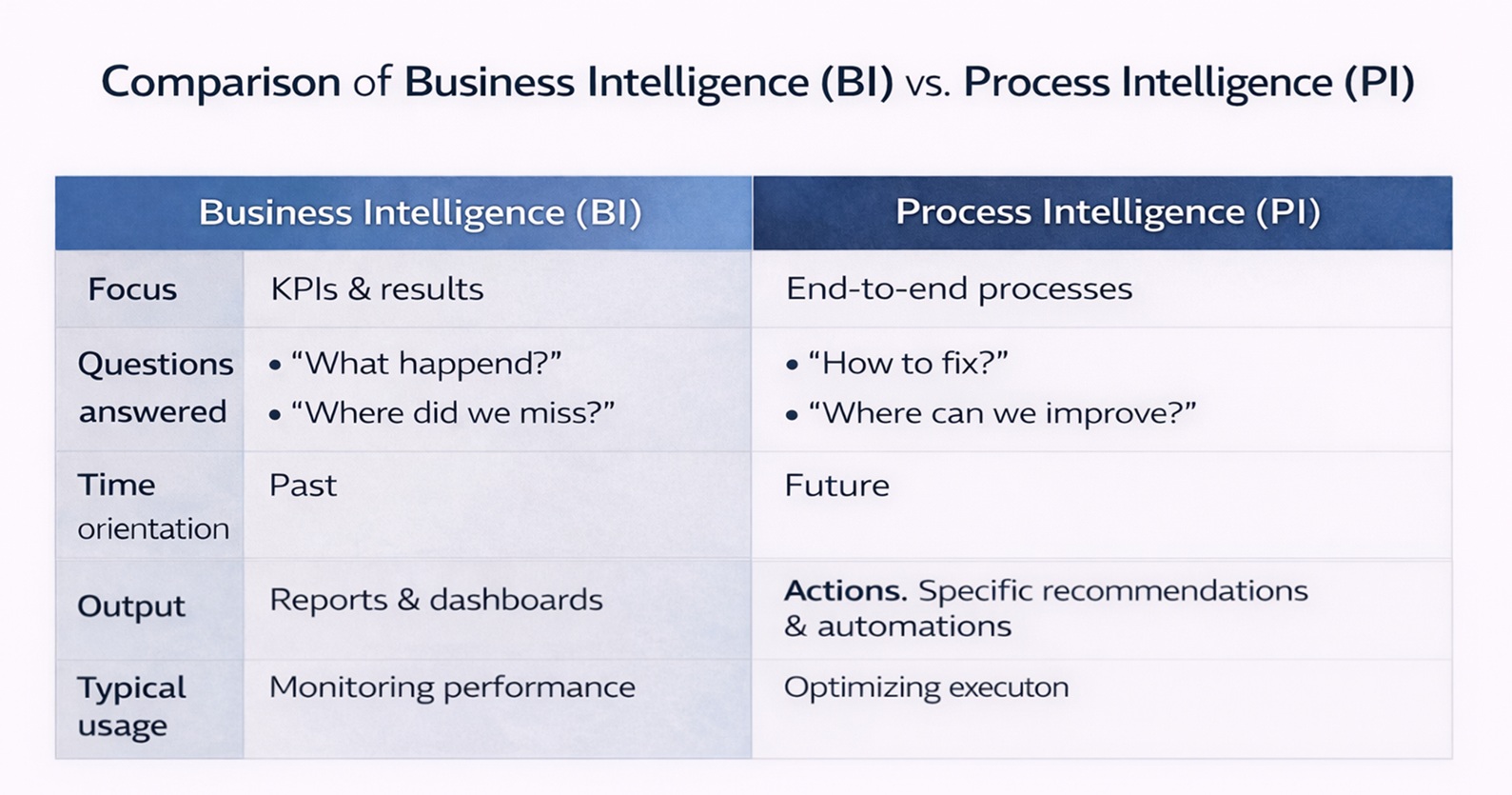 Comparison of Business Intelligence (BI) vs. Process Intelligence (PI)

| | Business Intelligence (BI) | Process Intelligence (PI) |
|---|---|---|
| Focus | KPIs & results | End-to-end processes |
| Questions answered | • “What happend?” • “Where did we miss?” | • “How to fix?” • “Where can we improve?” |
| Time orientation | Past | Future |
| Output | Reports & dashboards | Actions. Specific recommendations & automations |
| Typical usage | Monitoring performance | Optimizing executon |